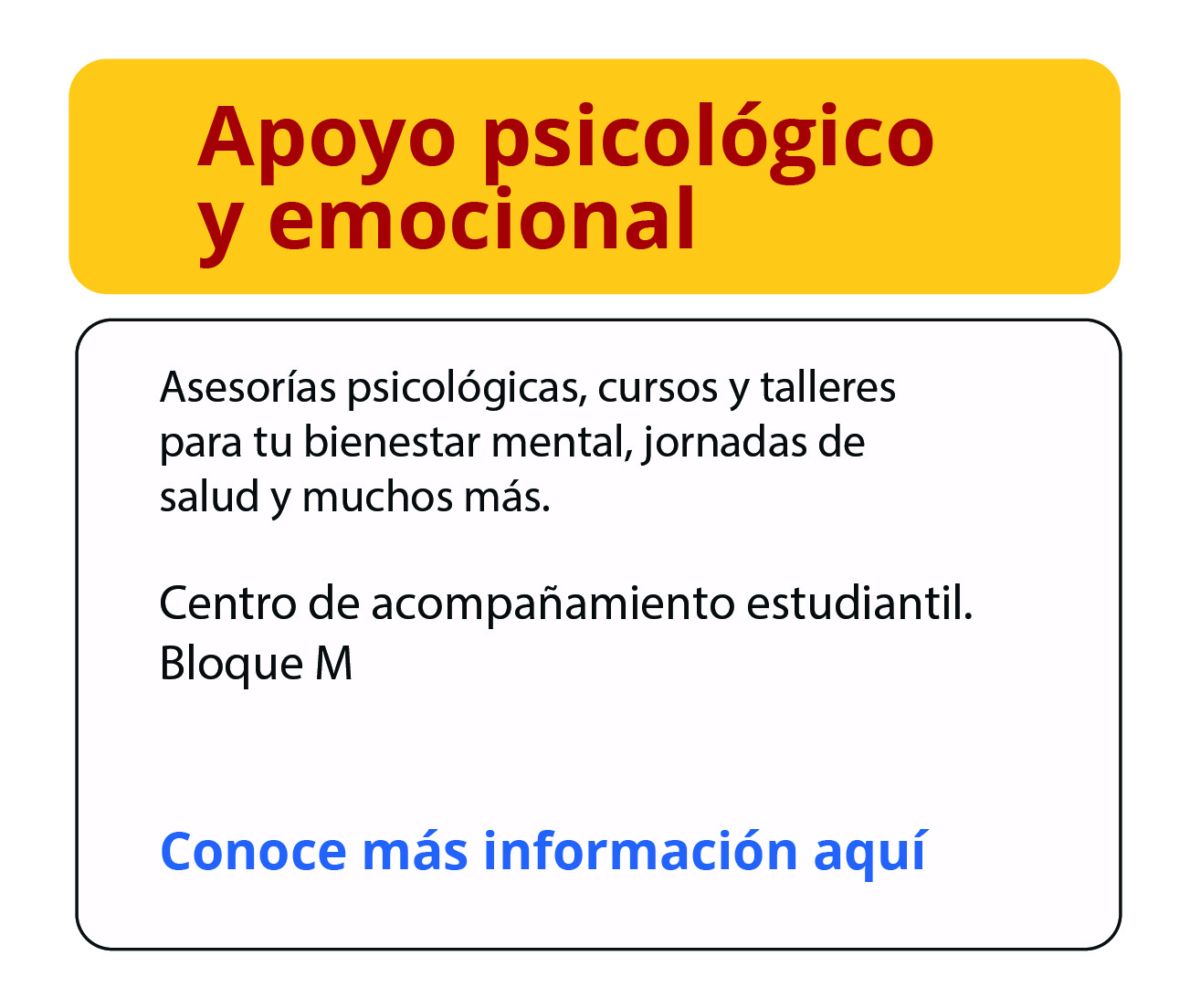 Apoyo psicológico y emocional

Asesorías psicológicas, cursos y talleres para tu bienestar mental, jornadas de salud y muchos más.

Centro de acompañamiento estudiantil. Bloque M

Conoce más información aquí